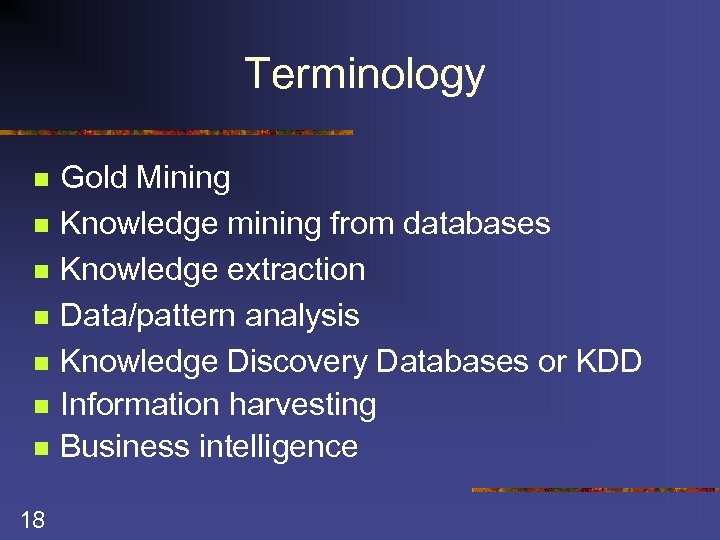 Terminology

- Gold Mining
- Knowledge mining from databases
- Knowledge extraction
- Data/pattern analysis
- Knowledge Discovery Databases or KDD
- Information harvesting
- Business intelligence

18